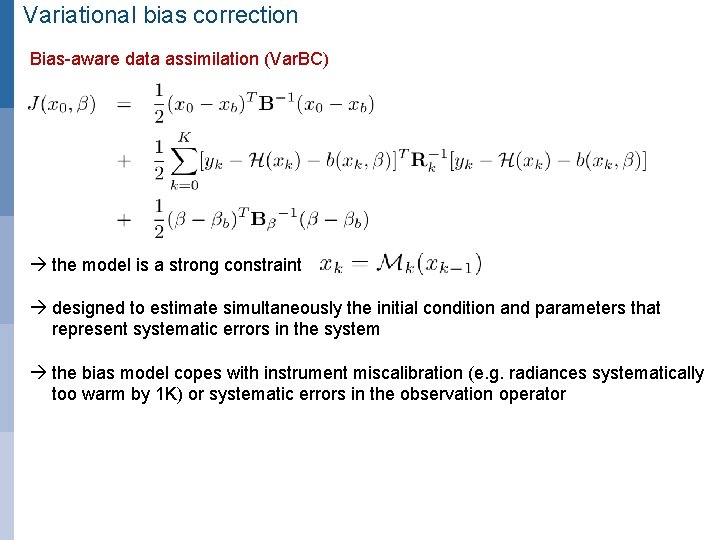 Variational bias correction

Bias-aware data assimilation (VarBC)

$J(x_0, \beta) = \frac{1}{2}(x_0 - x_b)^T \mathbf{B}^{-1}(x_0 - x_b)$
$+ \frac{1}{2}\sum_{k=0}^{K}[y_k - \mathcal{H}(x_k) - b(x_k, \beta)]^T \mathbf{R}_k^{-1}[y_k - \mathcal{H}(x_k) - b(x_k, \beta)]$
$+ \frac{1}{2}(\beta - \beta_b)^T \mathbf{B}_\beta{}^{-1}(\beta - \beta_b)$

→ the model is a strong constraint $x_k = \mathcal{M}_k(x_{k-1})$

→ designed to estimate simultaneously the initial condition and parameters that represent systematic errors in the system

→ the bias model copes with instrument miscalibration (e.g. radiances systematically too warm by 1K) or systematic errors in the observation operator